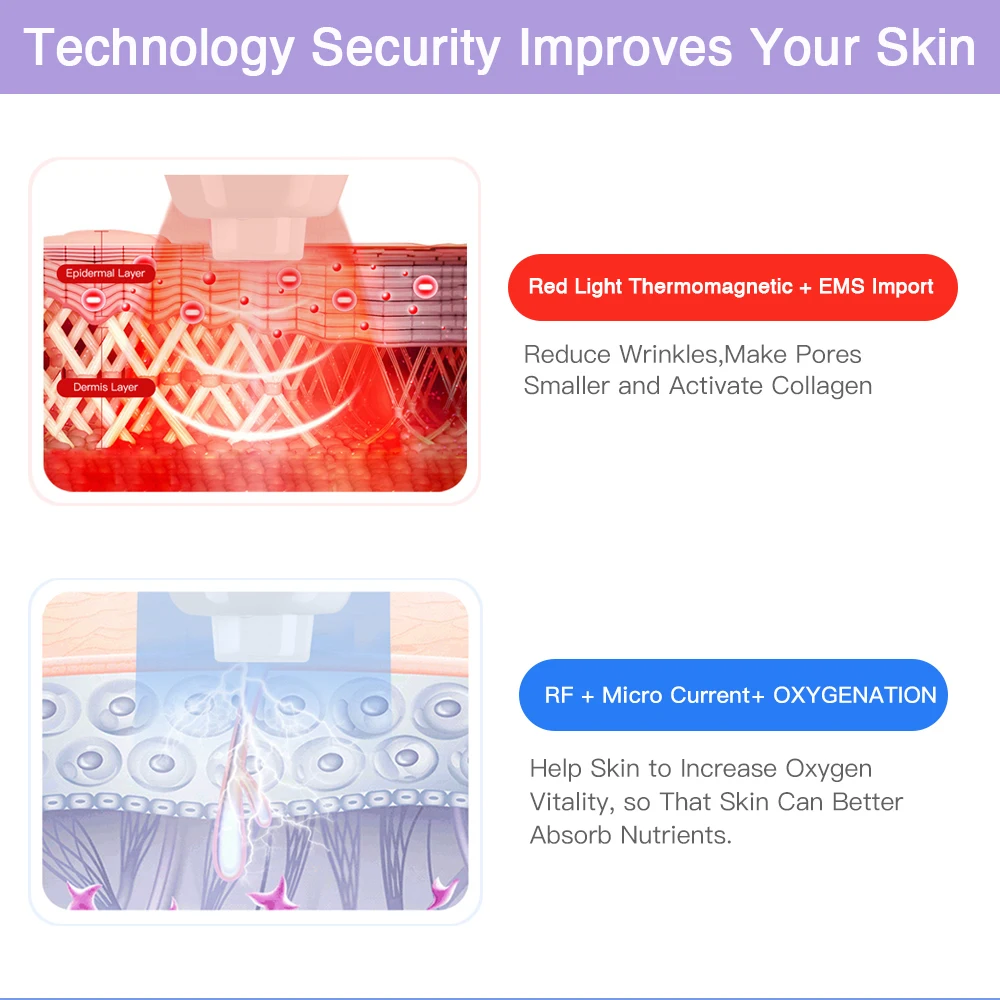 Technology Security Improves Your Skin

Epidermal Layer

Dermis Layer

Red Light Thermomagnetic + EMS Import

Reduce Wrinkles,Make Pores Smaller and Activate Collagen

RF + Micro Current+ OXYGENATION

Help Skin to Increase Oxygen Vitality, so That Skin Can Better Absorb Nutrients.